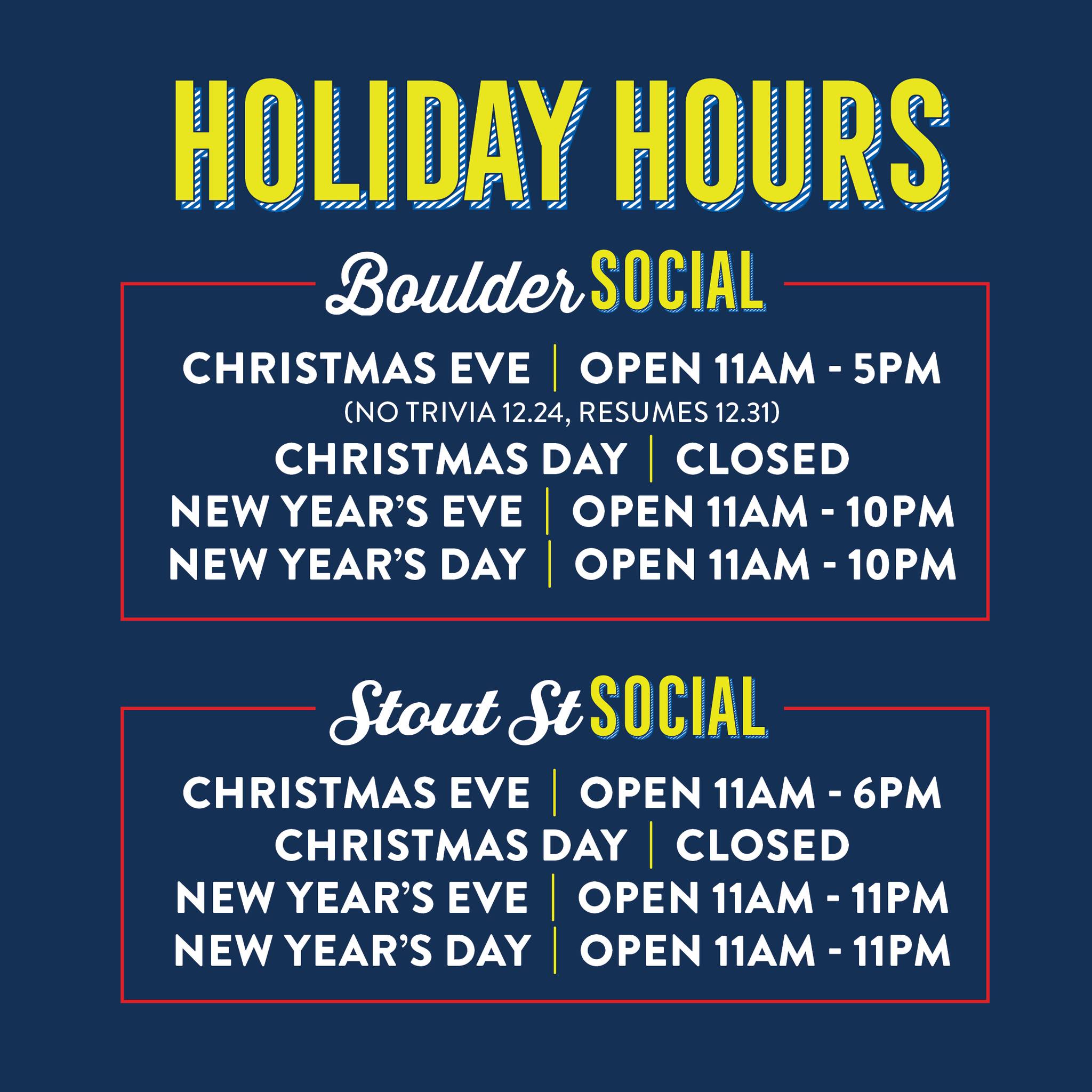 HOLIDAY HOURS

Boulder SOCIAL

CHRISTMAS EVE | OPEN 11AM - 5PM
(NO TRIVIA 12.24, RESUMES 12.31)
CHRISTMAS DAY | CLOSED
NEW YEAR'S EVE | OPEN 11AM - 10PM
NEW YEAR'S DAY | OPEN 11AM - 10PM

Stout St SOCIAL

CHRISTMAS EVE | OPEN 11AM - 6PM
CHRISTMAS DAY | CLOSED
NEW YEAR'S EVE | OPEN 11AM - 11PM
NEW YEAR'S DAY | OPEN 11AM - 11PM